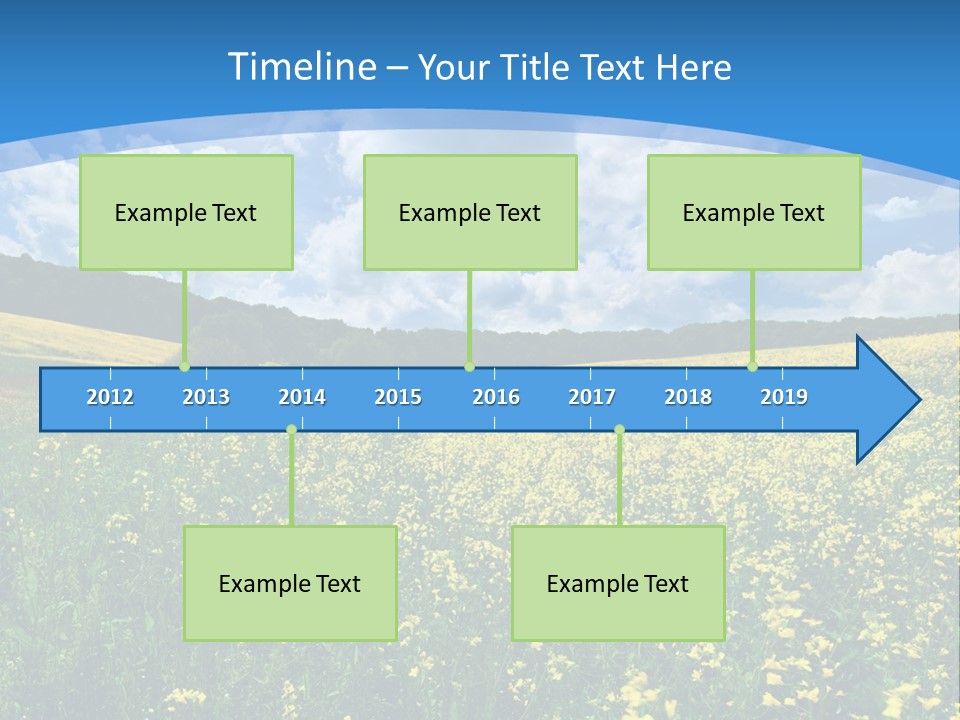 Timeline – Your Title Text Here

Example Text

Example Text

Example Text

2012 2013 2014 2015 2016 2017 2018 2019

Example Text

Example Text